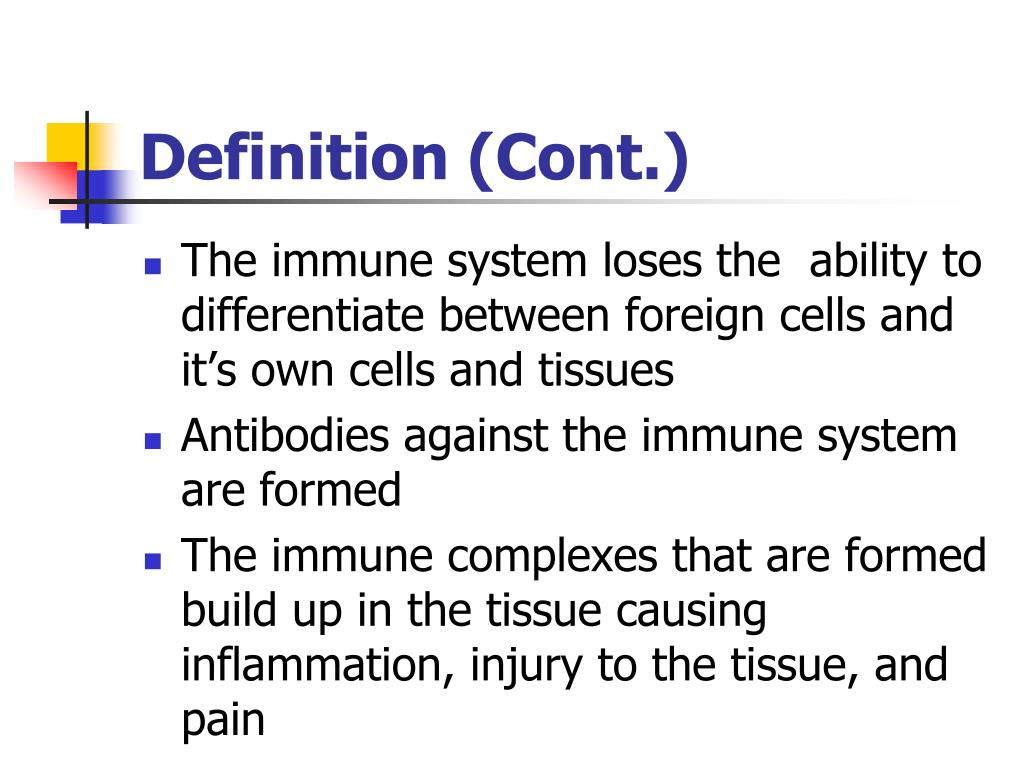 Definition (Cont.)

- The immune system loses the ability to differentiate between foreign cells and it's own cells and tissues
- Antibodies against the immune system are formed
- The immune complexes that are formed build up in the tissue causing inflammation, injury to the tissue, and pain